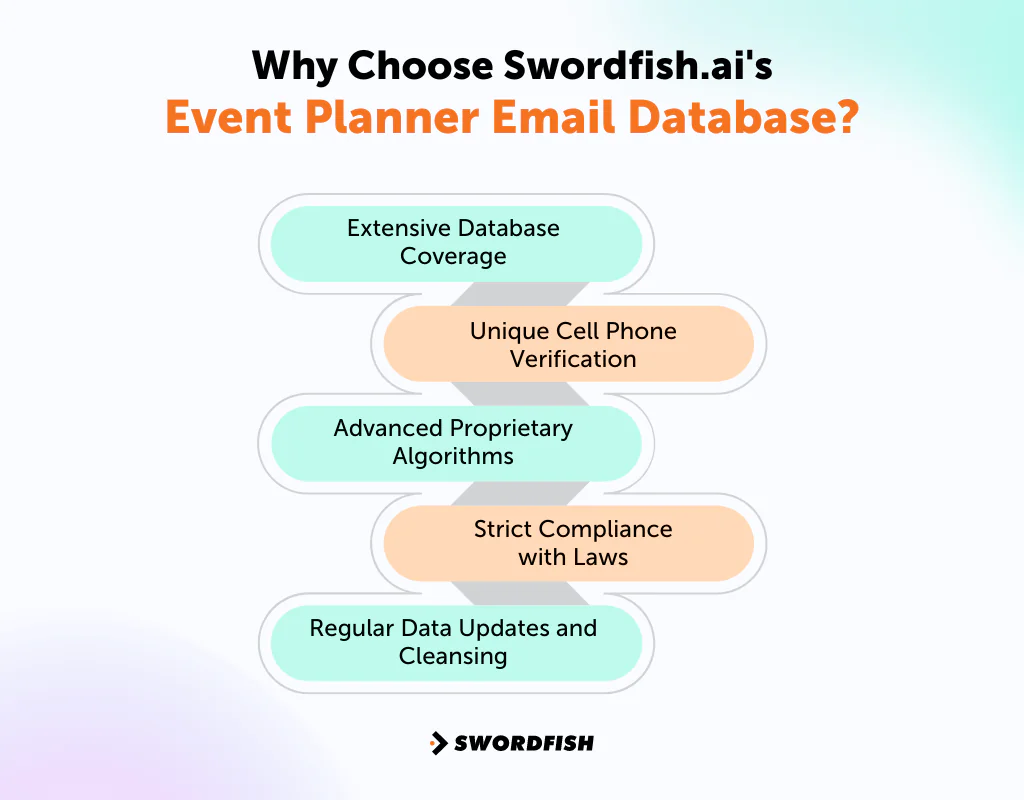 Why Choose Swordfish.ai's
Event Planner Email Database?

Extensive Database Coverage

Unique Cell Phone Verification

Advanced Proprietary Algorithms

Strict Compliance with Laws

Regular Data Updates and Cleansing

SWORDFISH